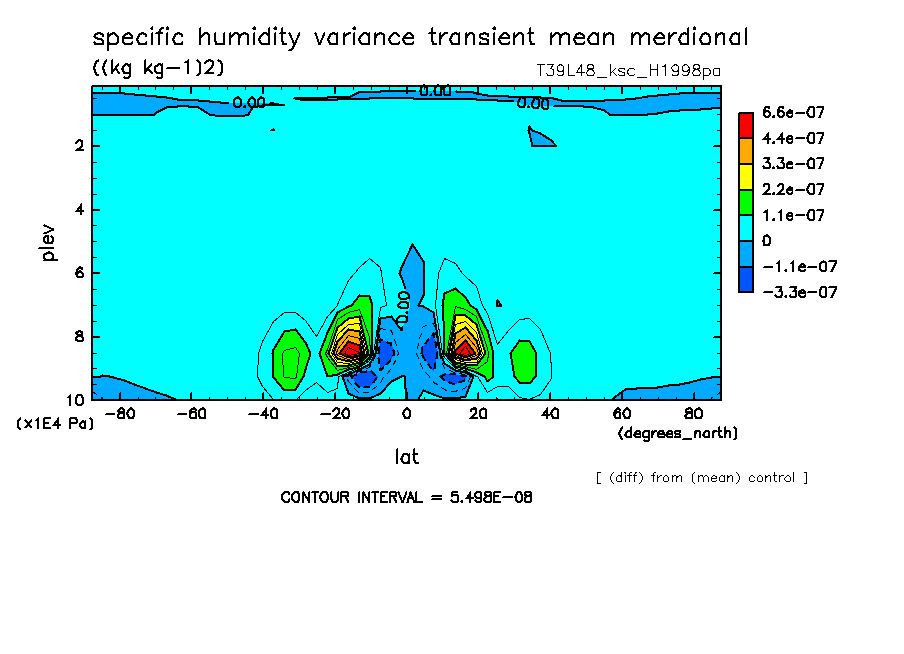 specific humidity variance transient mean merdional
((kg kg-1)2)
T39L48_ksc_H1998pa

0.00
0.00
0.00
0.00

6.6e-07
4.4e-07
3.3e-07
2.2e-07
1.1e-07
0
-1.1e-07
-3.3e-07

plev
2
4
6
8
10
(x1E4 Pa)
-80 -60 -40 -20 0 20 40 60 80
(degrees_north)
lat

[ (diff) from (mean) control ]

CONTOUR INTERVAL = 5.498E-08